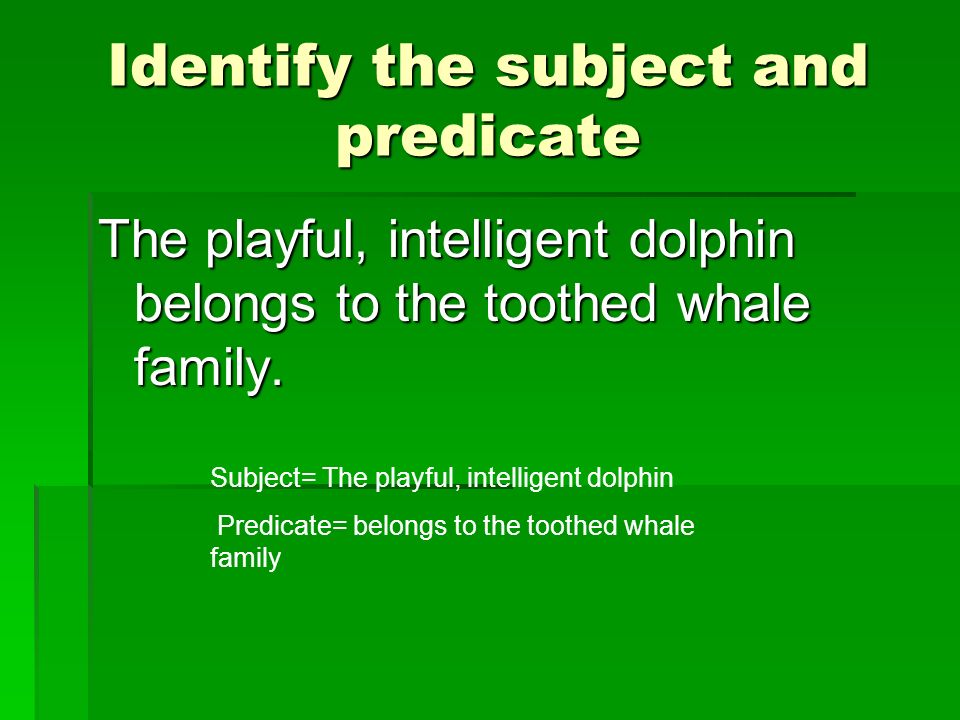 Identify the subject and predicate

The playful, intelligent dolphin belongs to the toothed whale family.

Subject= The playful, intelligent dolphin

Predicate= belongs to the toothed whale family